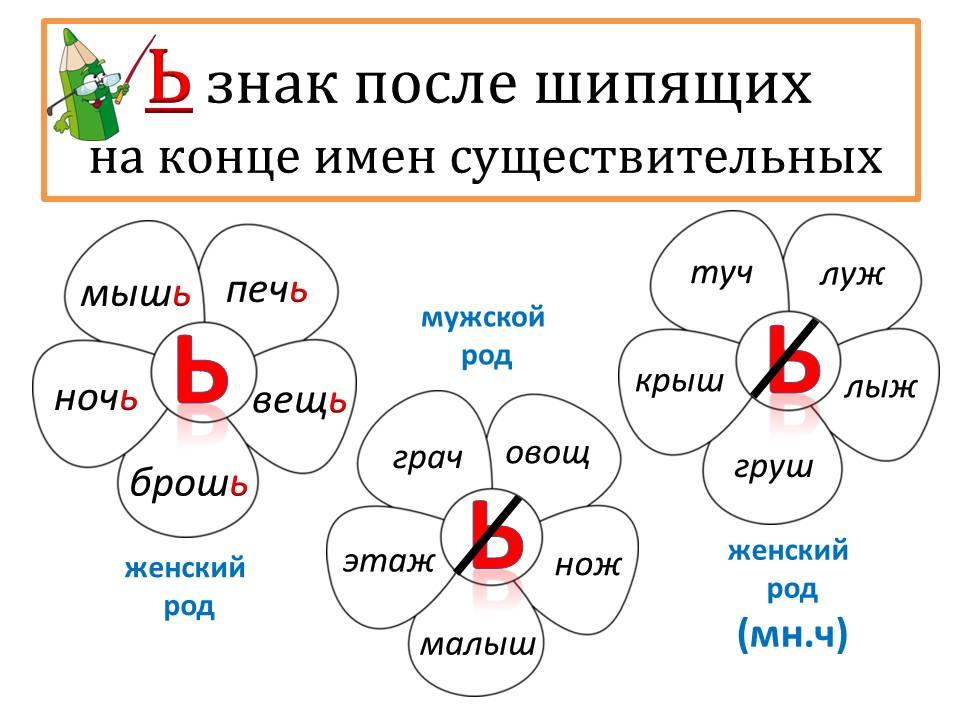 Ь знак после шипящих
на конце имен существительных

мышь
печь
Ь
ночь
вещь
брошь

женский род

мужской род

грач
овощ
Ь
этаж
нож
малыш

туч
луж
Ь
крыш
лыж
груш

женский род
(мн.ч)